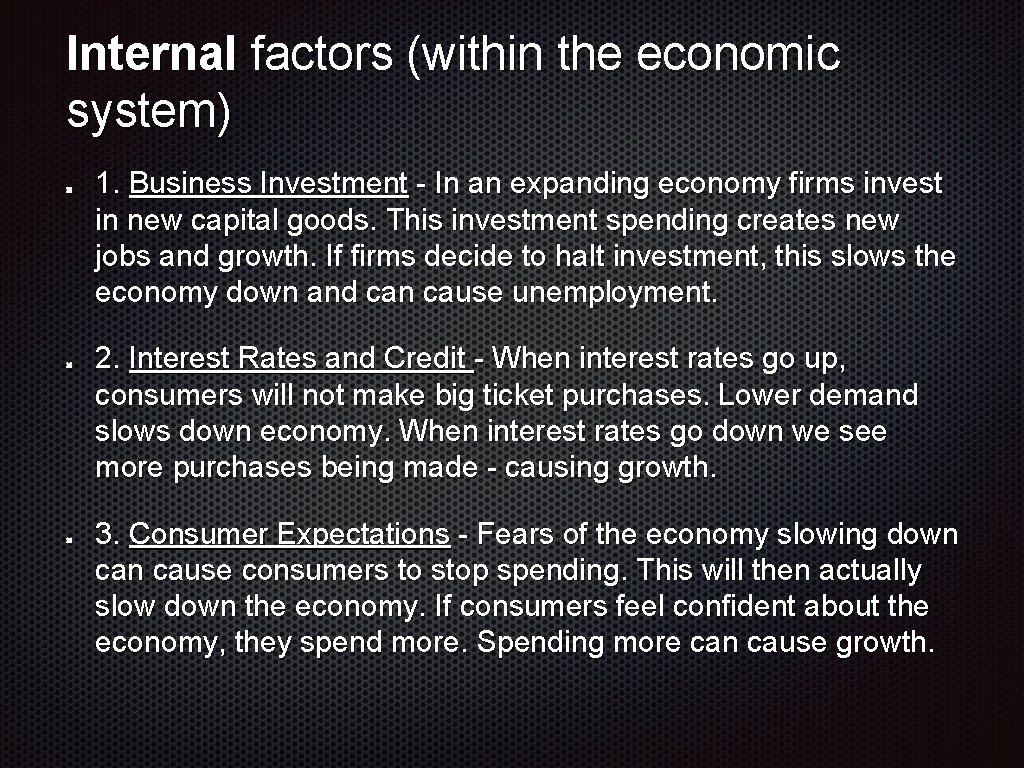 Internal factors (within the economic system)

1. Business Investment - In an expanding economy firms invest in new capital goods. This investment spending creates new jobs and growth. If firms decide to halt investment, this slows the economy down and can cause unemployment.

2. Interest Rates and Credit - When interest rates go up, consumers will not make big ticket purchases. Lower demand slows down economy. When interest rates go down we see more purchases being made - causing growth.

3. Consumer Expectations - Fears of the economy slowing down can cause consumers to stop spending. This will then actually slow down the economy. If consumers feel confident about the economy, they spend more. Spending more can cause growth.